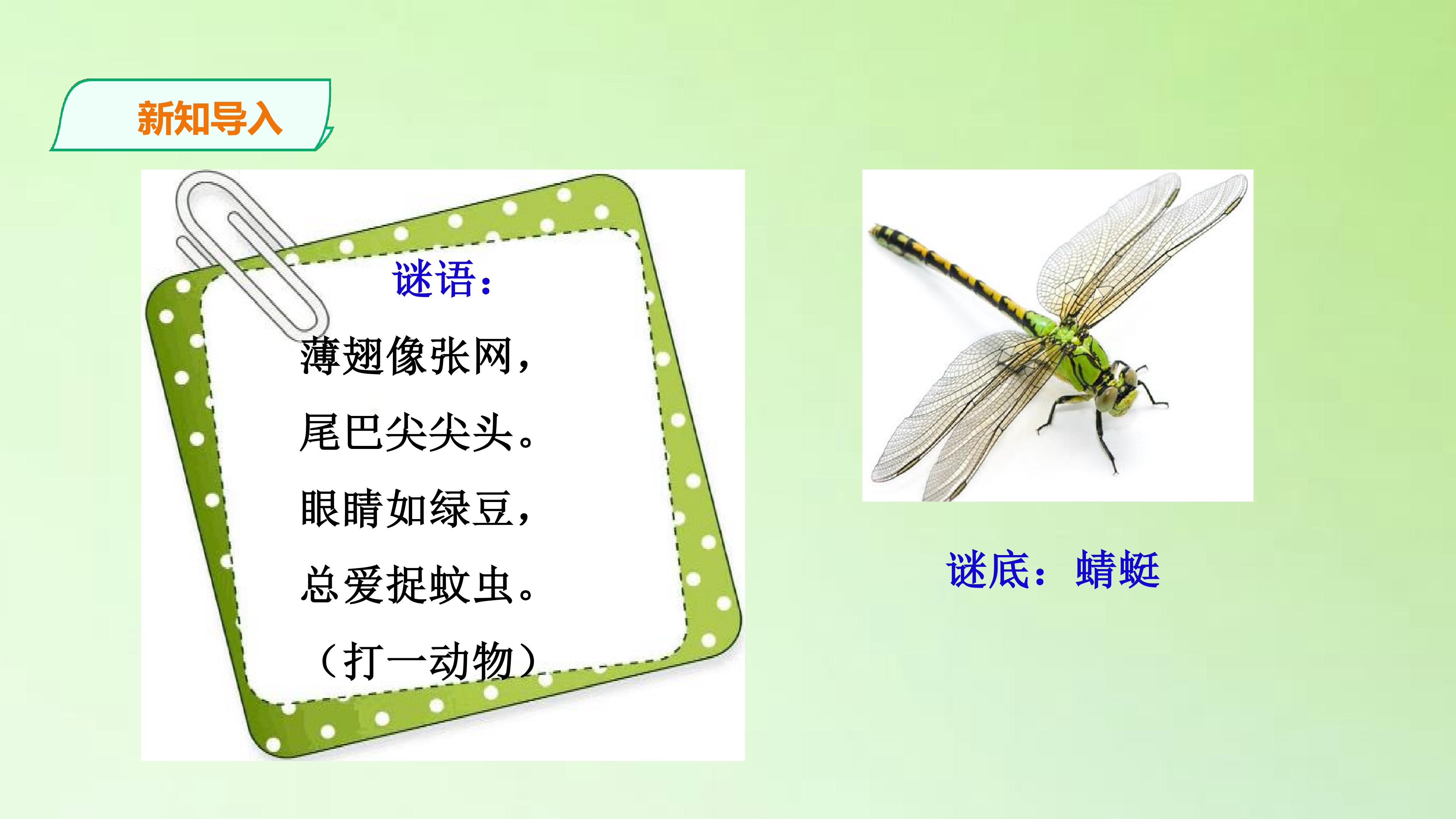 新知导入

谜语：

薄翅像张网，

尾巴尖尖头。

眼睛如绿豆，

总爱捉蚊虫。

（打一动物）

谜底：蜻蜓